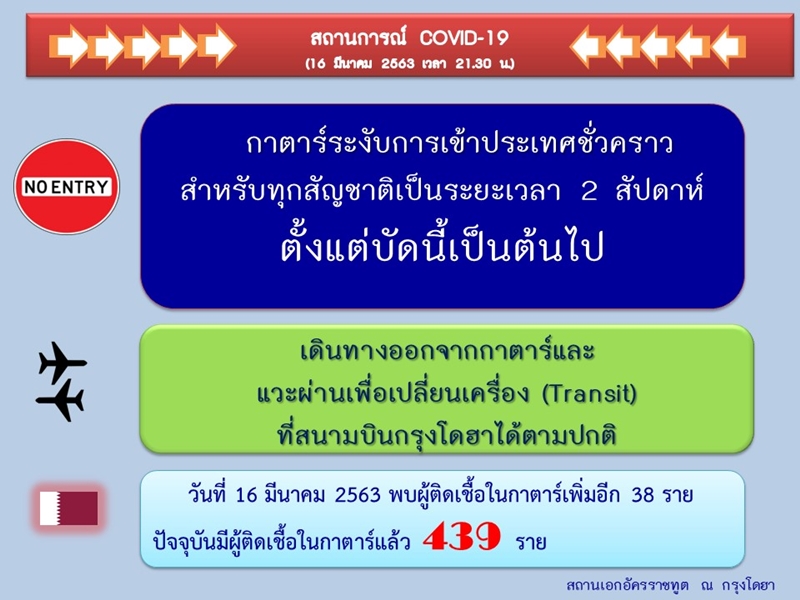 สถานการณ์ COVID-19
(16 มีนาคม 2563 เวลา 21.30 น.)

NO ENTRY

กาตาร์ระงับการเข้าประเทศชั่วคราว สำหรับทุกสัญชาติเป็นระยะเวลา 2 สัปดาห์ ตั้งแต่บัดนี้เป็นต้นไป

เดินทางออกจากกาตาร์และ แวะผ่านเพื่อเปลี่ยนเครื่อง (Transit) ที่สนามบินกรุงโดฮาได้ตามปกติ

วันที่ 16 มีนาคม 2563 พบผู้ติดเชื้อในกาตาร์เพิ่มอีก 38 ราย
ปัจจุบันมีผู้ติดเชื้อในกาตาร์แล้ว 439 ราย

สถานเอกอัครราชทูต ณ กรุงโดฮา